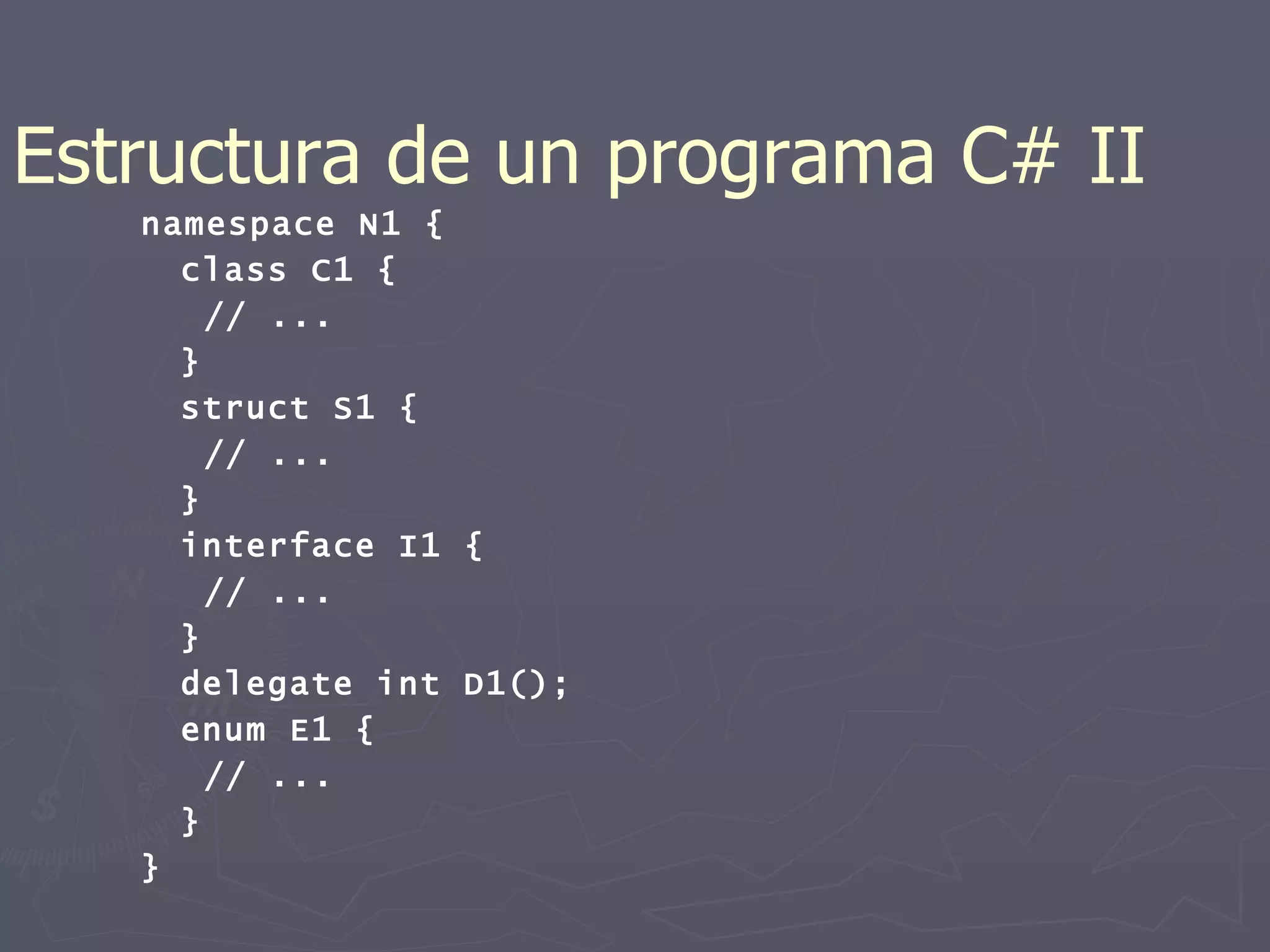 Estructura de un programa C# II

namespace N1 {
  class C1 {
   // ...
  }
  struct S1 {
   // ...
  }
  interface I1 {
   // ...
  }
  delegate int D1();
  enum E1 {
   // ...
  }
}